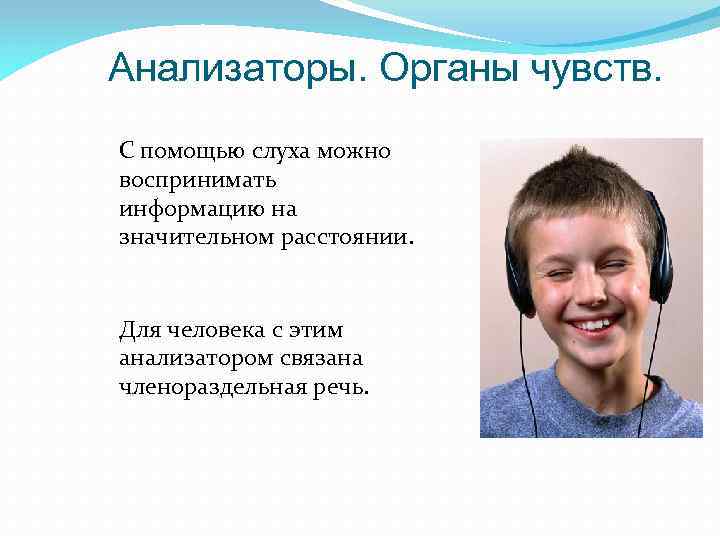 Анализаторы. Органы чувств.

С помощью слуха можно воспринимать информацию на значительном расстоянии.

Для человека с этим анализатором связана членораздельная речь.